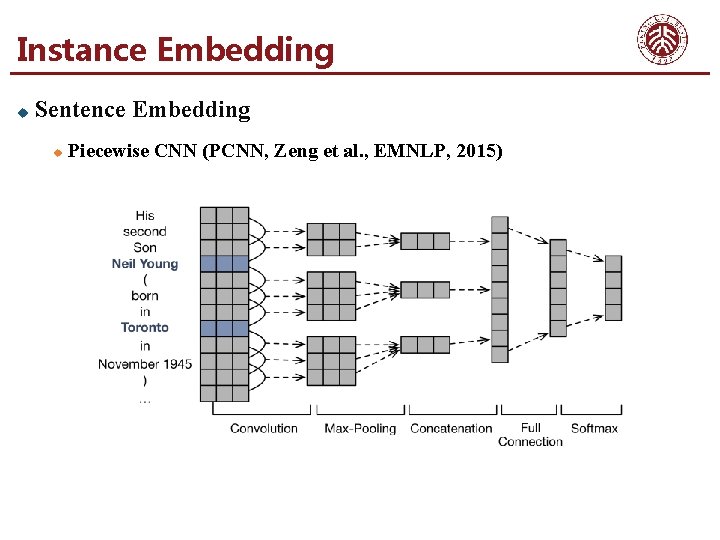 Instance Embedding

Sentence Embedding

Piecewise CNN (PCNN, Zeng et al., EMNLP, 2015)

His
second
Son
Neil Young
(
born
in
Toronto
in
November 1945
)
...

Convolution
Max-Pooling
Concatenation
Full Connection
Softmax